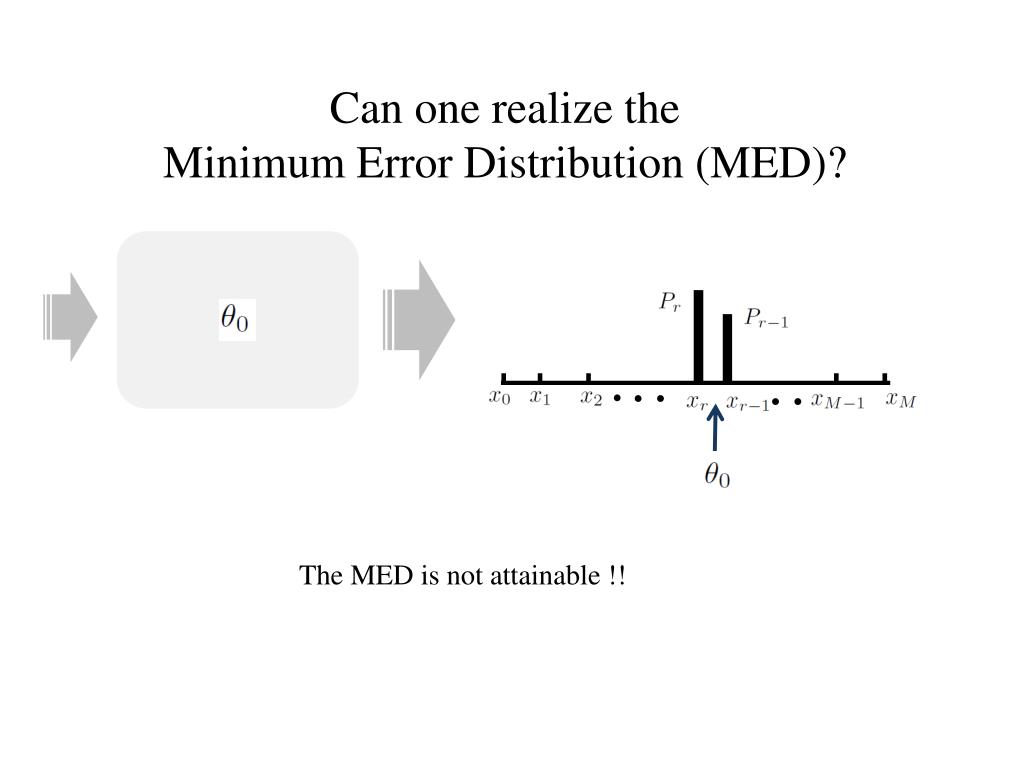 Can one realize the
Minimum Error Distribution (MED)?

$\theta_0$

$P_r$ $P_{r-1}$

$x_0$ $x_1$ $x_2$ • • • $x_r$ $x_{r-1}$ • • $x_{M-1}$ $x_M$

$\theta_0$

The MED is not attainable !!